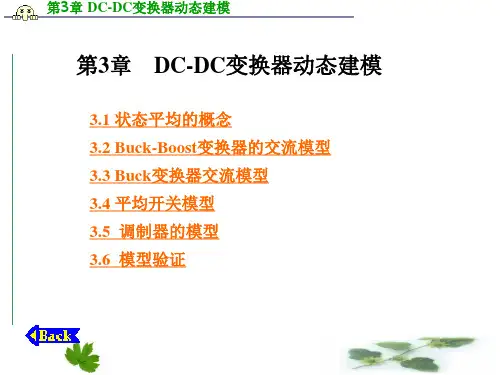 第3章 DC-DC变换器动态建模

第3章 DC-DC变换器动态建模

3.1 状态平均的概念

3.2 Buck-Boost变换器的交流模型

3.3 Buck变换器交流模型

3.4 平均开关模型

3.5 调制器的模型

3.6 模型验证

Back